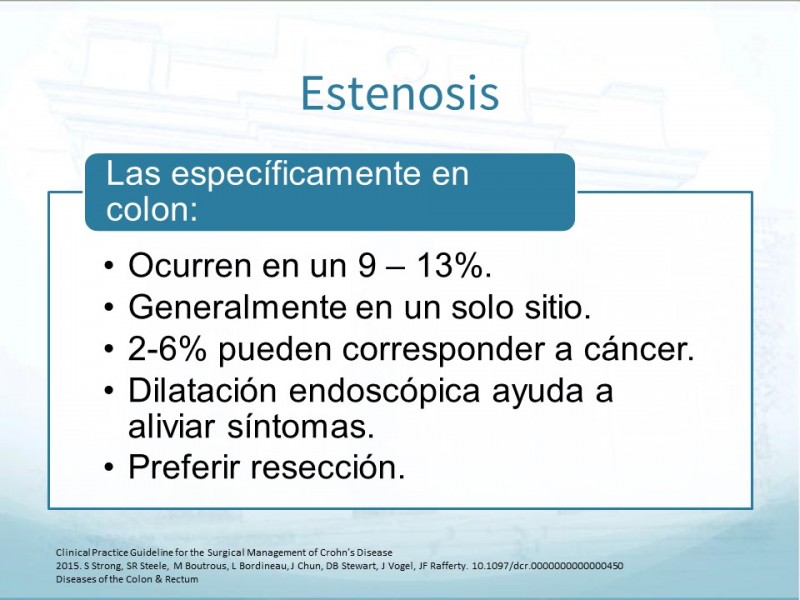 Estenosis

Las específicamente en colon:

• Ocurren en un 9 – 13%.
• Generalmente en un solo sitio.
• 2-6% pueden corresponder a cáncer.
• Dilatación endoscópica ayuda a aliviar síntomas.
• Preferir resección.

Clinical Practice Guideline for the Surgical Management of Crohn's Disease
2015. S Strong, SR Steele, M Boutrous, L Bordineau, J Chun, DB Stewart, J Vogel, JF Rafferty. 10.1097/dcr.0000000000000450
Diseases of the Colon & Rectum